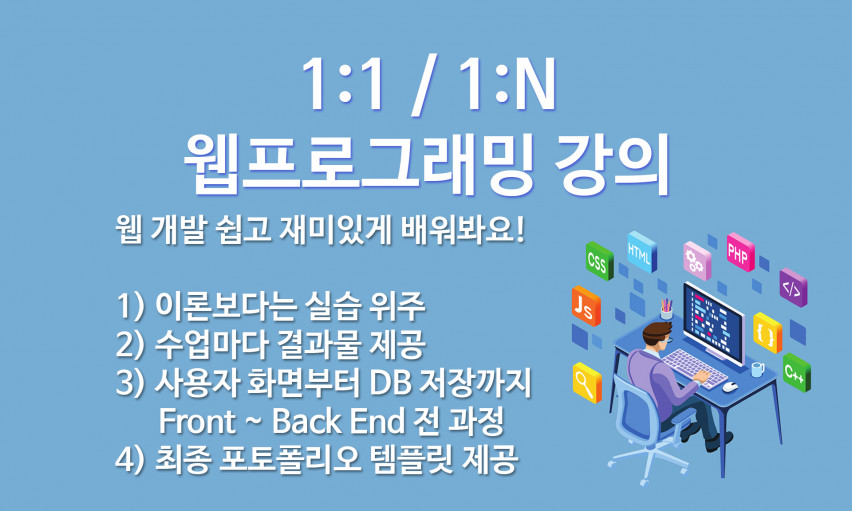 1:1 / 1:N
웹프로그래밍 강의

웹 개발 쉽고 재미있게 배워봐요!

1) 이론보다는 실습 위주
2) 수업마다 결과물 제공
3) 사용자 화면부터 DB 저장까지
Front ~ Back End 전 과정
4) 최종 포토폴리오 템플릿 제공

CSS
HTML
PHP
Js
</>
{ }
C++